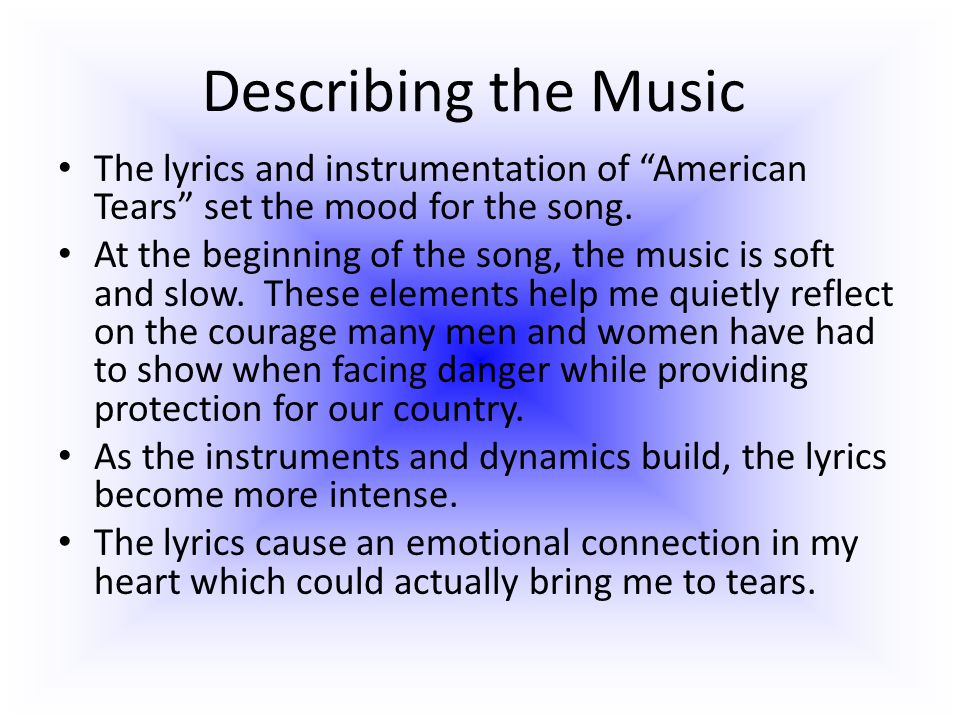 Describing the Music

• The lyrics and instrumentation of “American Tears” set the mood for the song.

• At the beginning of the song, the music is soft and slow.  These elements help me quietly reflect on the courage many men and women have had to show when facing danger while providing protection for our country.

• As the instruments and dynamics build, the lyrics become more intense.

• The lyrics cause an emotional connection in my heart which could actually bring me to tears.